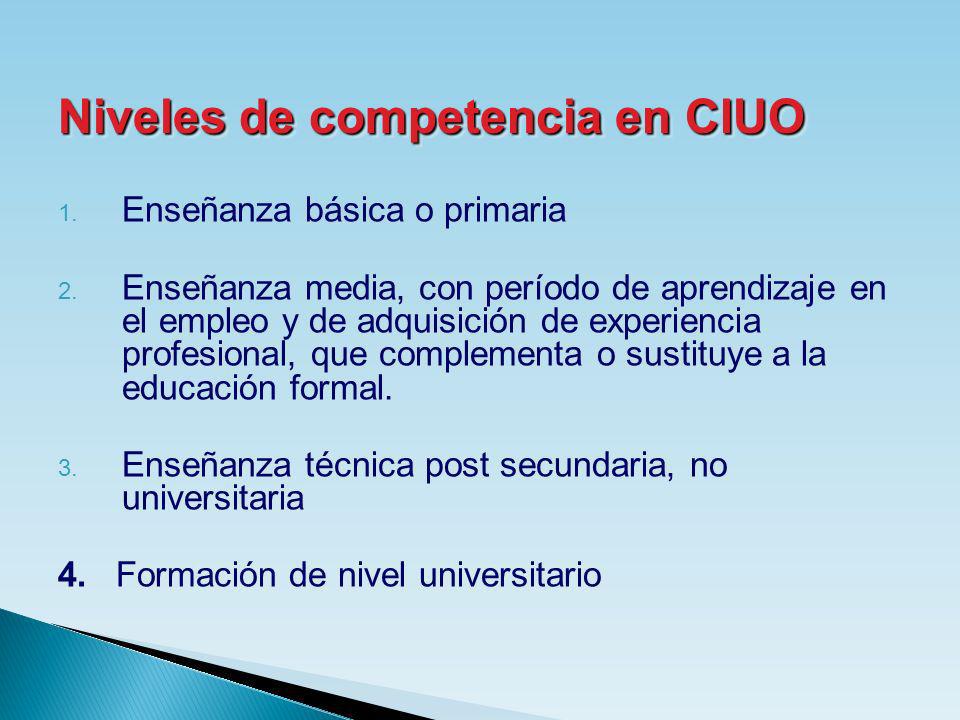 Niveles de competencia en CIUO

1. Enseñanza básica o primaria

2. Enseñanza media, con período de aprendizaje en el empleo y de adquisición de experiencia profesional, que complementa o sustituye a la educación formal.

3. Enseñanza técnica post secundaria, no universitaria

4. Formación de nivel universitario